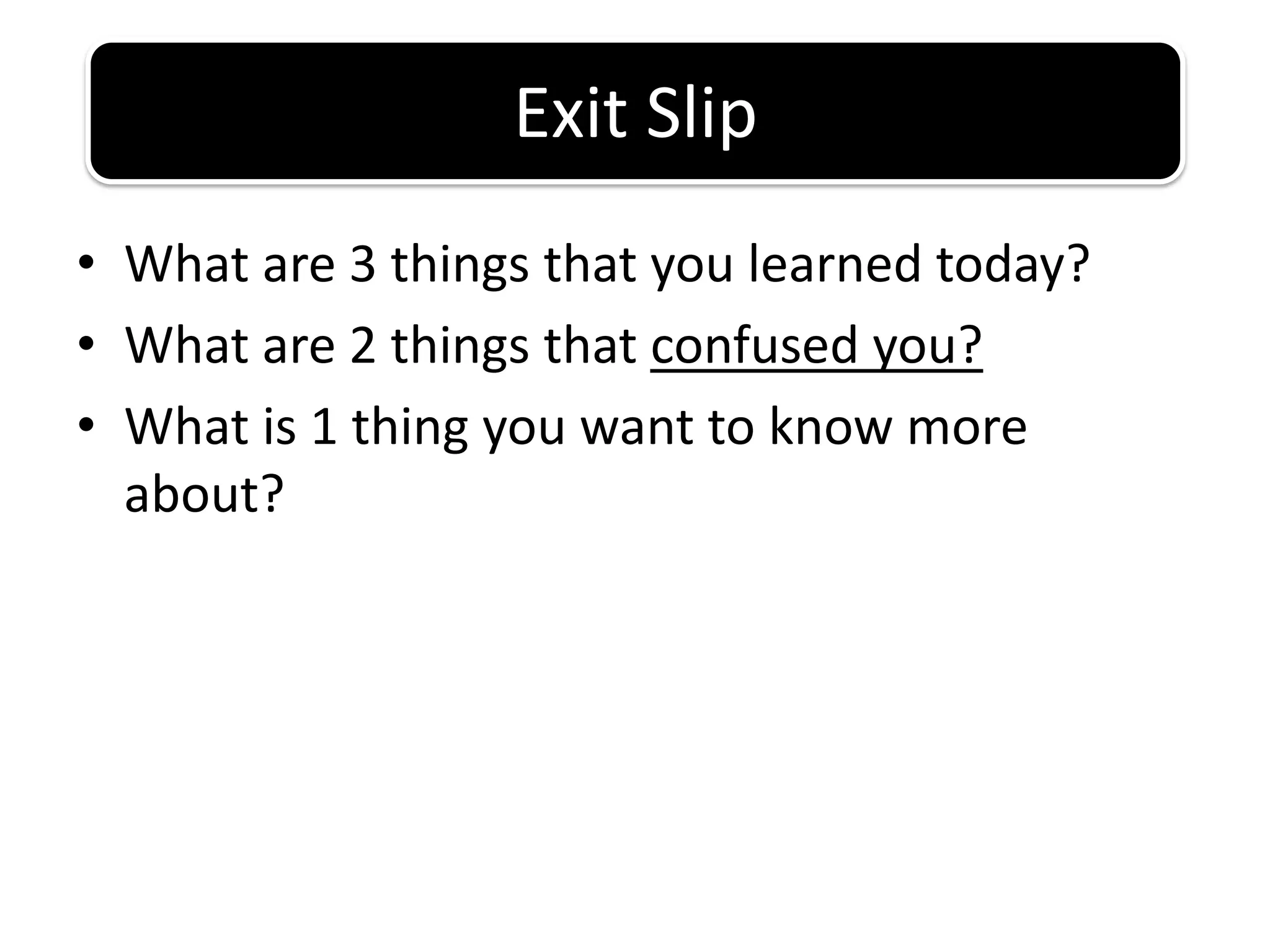 Exit Slip

• What are 3 things that you learned today?
• What are 2 things that confused you?
• What is 1 thing you want to know more about?